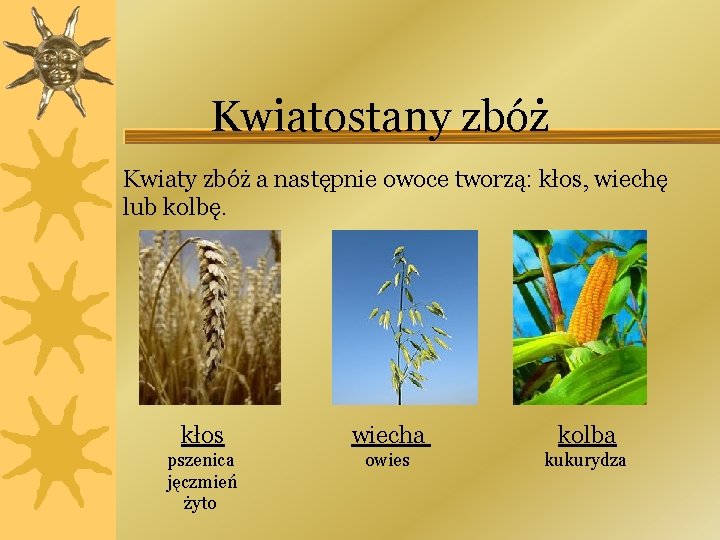 Kwiatostany zbóż

Kwiaty zbóż a następnie owoce tworzą: kłos, wiechę lub kolbę.

kłos
pszenica
jęczmień
żyto

wiecha
owies

kolba
kukurydza